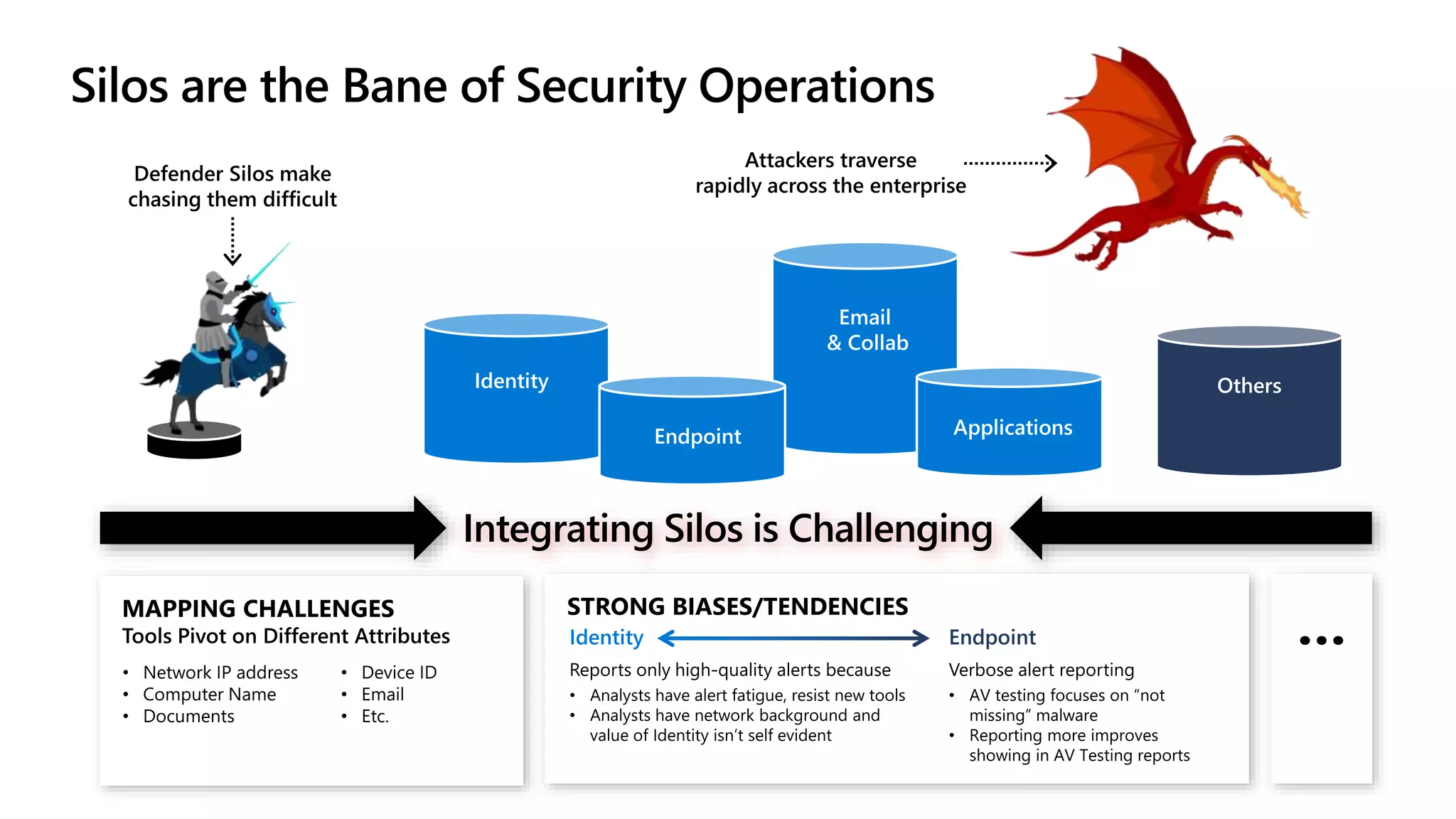 Silos are the Bane of Security Operations

Defender Silos make chasing them difficult

Attackers traverse rapidly across the enterprise

Identity

Endpoint

Email & Collab

Applications

Others

Integrating Silos is Challenging

MAPPING CHALLENGES
Tools Pivot on Different Attributes

• Network IP address
• Computer Name
• Documents

• Device ID
• Email
• Etc.

STRONG BIASES/TENDENCIES

Identity

Reports only high-quality alerts because
• Analysts have alert fatigue, resist new tools
• Analysts have network background and value of Identity isn't self evident

Endpoint

Verbose alert reporting
• AV testing focuses on "not missing" malware
• Reporting more improves showing in AV Testing reports

•••